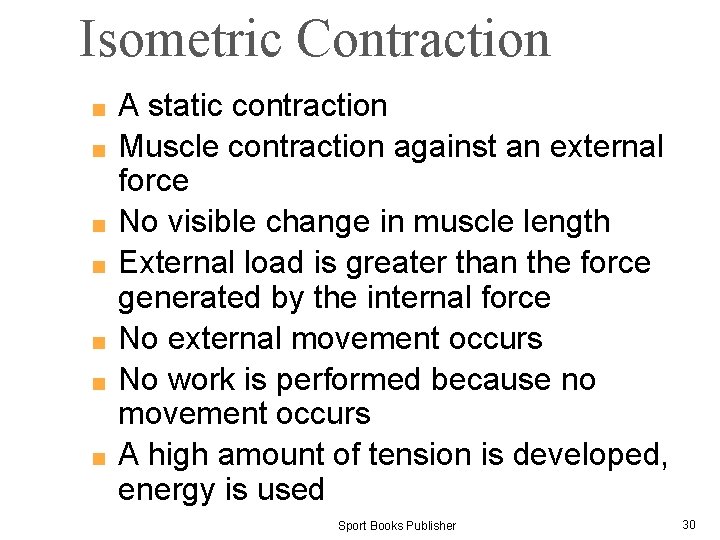 Isometric Contraction

- A static contraction
- Muscle contraction against an external force
- No visible change in muscle length
- External load is greater than the force generated by the internal force
- No external movement occurs
- No work is performed because no movement occurs
- A high amount of tension is developed, energy is used

Sport Books Publisher

30